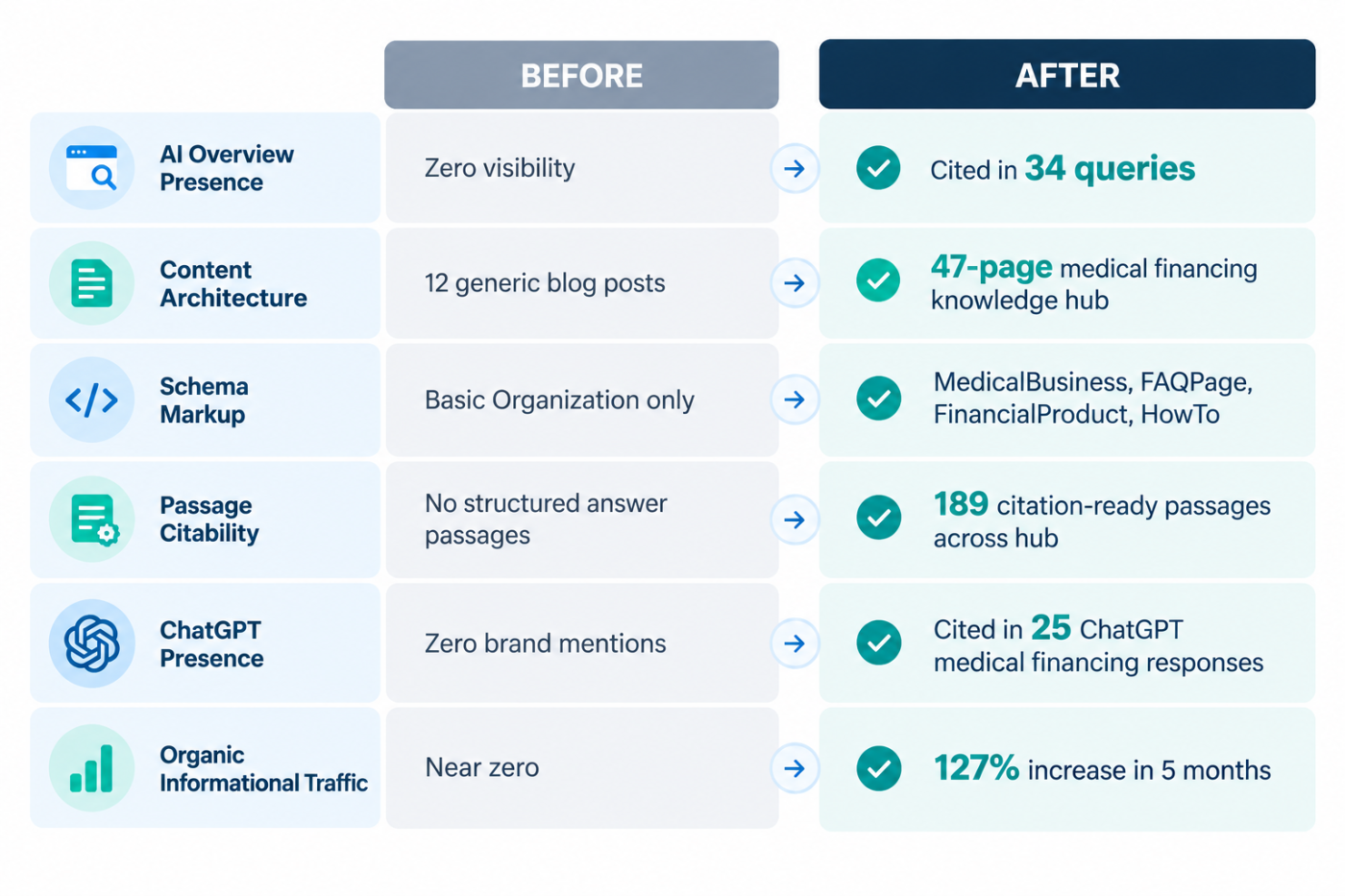 | | BEFORE | AFTER |
|---|---|---|
| AI Overview Presence | Zero visibility | Cited in 34 queries |
| Content Architecture | 12 generic blog posts | 47-page medical financing knowledge hub |
| Schema Markup | Basic Organization only | MedicalBusiness, FAQPage, FinancialProduct, HowTo |
| Passage Citability | No structured answer passages | 189 citation-ready passages across hub |
| ChatGPT Presence | Zero brand mentions | Cited in 25 ChatGPT medical financing responses |
| Organic Informational Traffic | Near zero | 127% increase in 5 months |